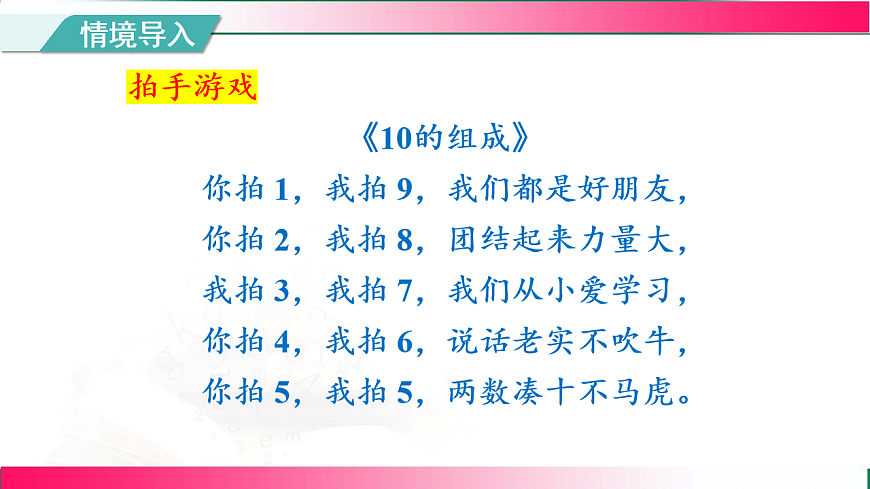 情境导入

拍手游戏

《10的组成》

你拍 1，我拍 9，我们都是好朋友，

你拍 2，我拍 8，团结起来力量大，

我拍 3，我拍 7，我们从小爱学习，

你拍 4，我拍 6，说话老实不吹牛，

你拍 5，我拍 5，两数凑十不马虎。